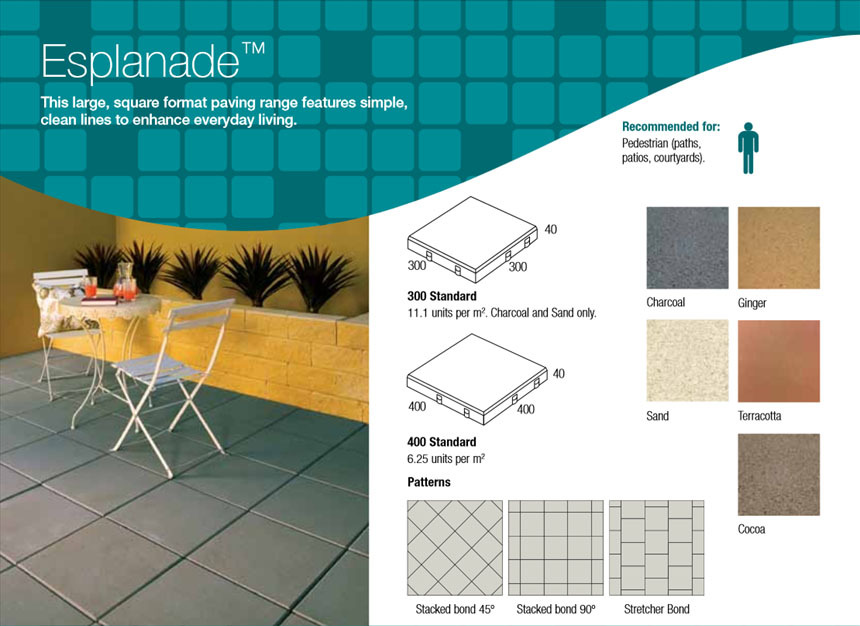 Esplanade™

This large, square format paving range features simple, clean lines to enhance everyday living.

Recommended for:
Pedestrian (paths, patios, courtyards).

40
300
300

300 Standard
11.1 units per m². Charcoal and Sand only.

40
400
400

400 Standard
6.25 units per m²

Patterns

Stacked bond 45°
Stacked bond 90°
Stretcher Bond

Charcoal
Ginger
Sand
Terracotta
Cocoa